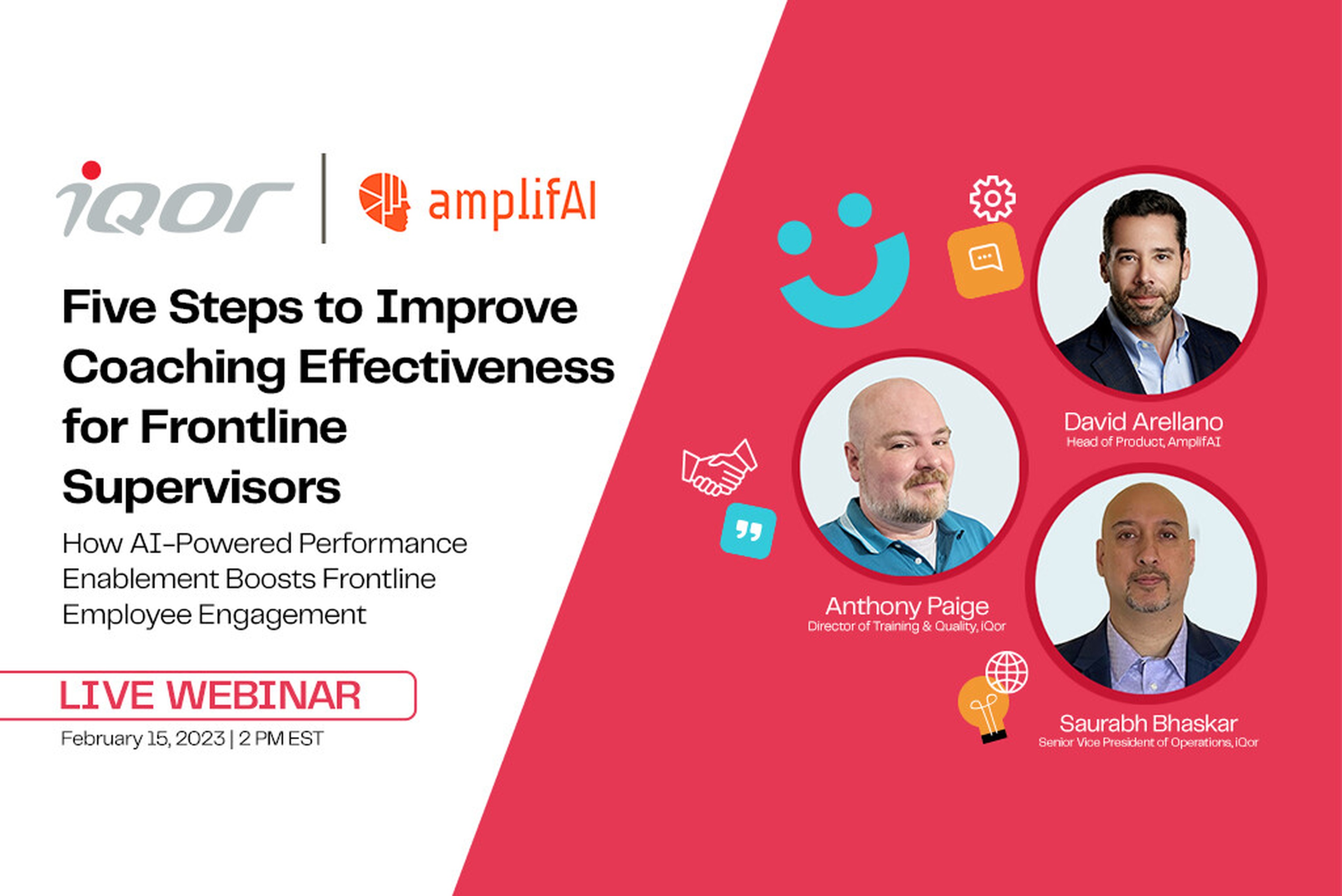 iQor | amplifAI

Five Steps to Improve Coaching Effectiveness for Frontline Supervisors

How AI-Powered Performance Enablement Boosts Frontline Employee Engagement

LIVE WEBINAR
February 15, 2023 | 2 PM EST

David Arellano
Head of Product, AmplifAI

Anthony Paige
Director of Training & Quality, iQor

Saurabh Bhaskar
Senior Vice President of Operations, iQor